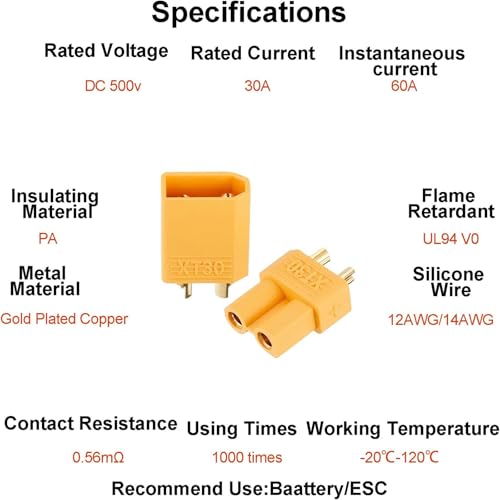 Specifications

Rated Voltage

DC 500v

Rated Current

30A

Instantaneous current

60A

Insulating Material

PA

Metal Material

Gold Plated Copper

XT30

XT30

Flame Retardant

UL94 V0

Silicone Wire

12AWG/14AWG

Contact Resistance

0.56mΩ

Using Times

1000 times

Working Temperature

-20℃-120℃

Recommend Use:Baattery/ESC